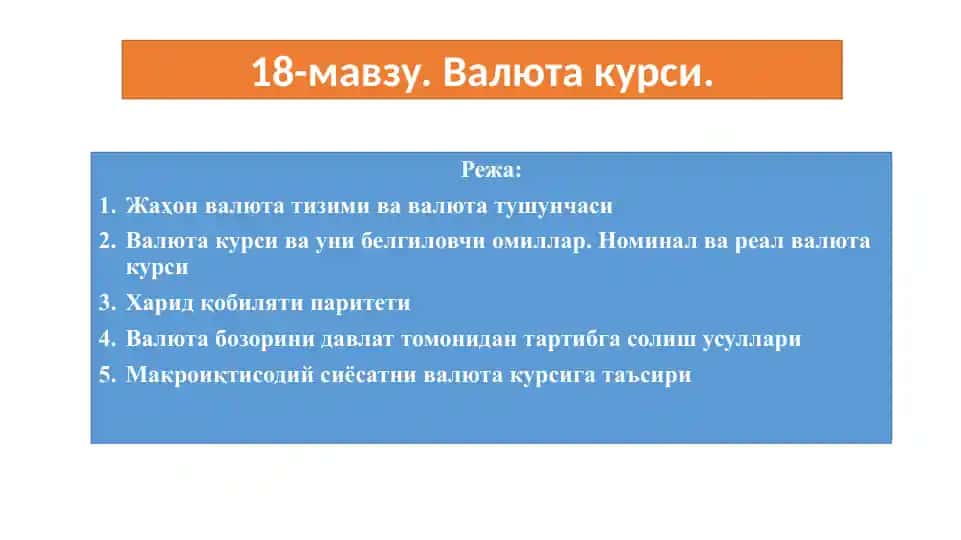 18-мавзу. Валюта курси.

Режа:

1. Жаҳон валюта тизими ва валюта тушунчаси
2. Валюта курси ва уни белгиловчи омиллар. Номинал ва реал валюта курси
3. Харид қобиляти паритети
4. Валюта бозорини давлат томонидан тартибга солиш усуллари
5. Макроиқтисодий сиёсатни валюта курсига таъсири